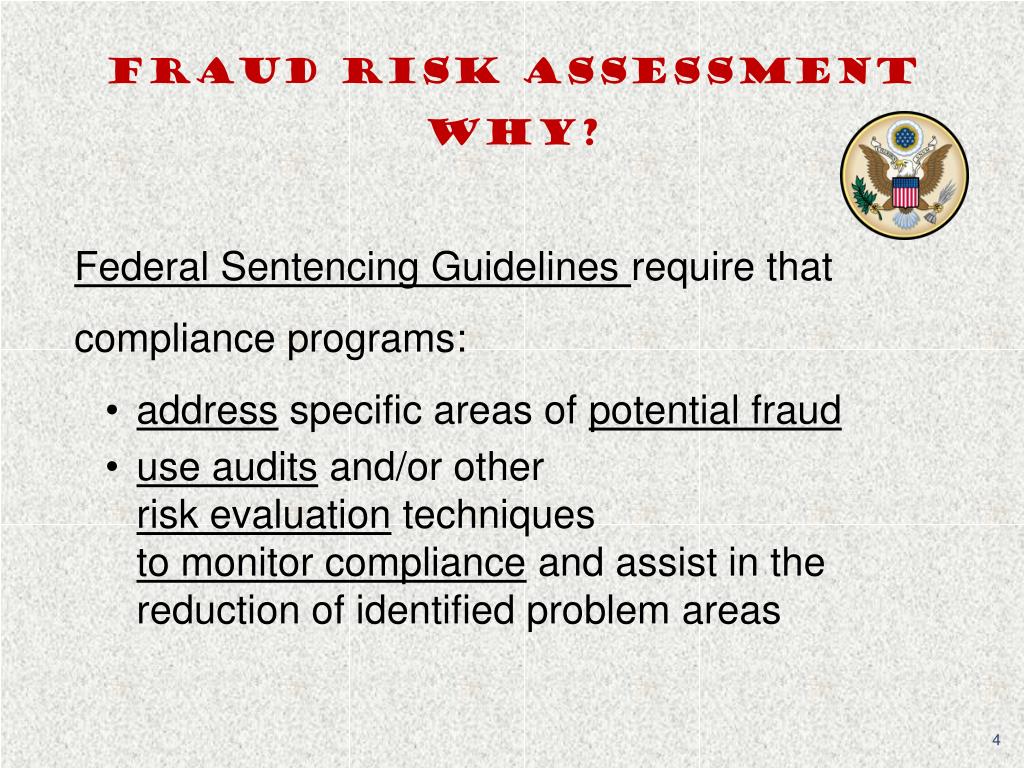 FRAUD RISK ASSESSMENT
WHY?

Federal Sentencing Guidelines require that compliance programs:

• address specific areas of potential fraud
• use audits and/or other risk evaluation techniques to monitor compliance and assist in the reduction of identified problem areas

4